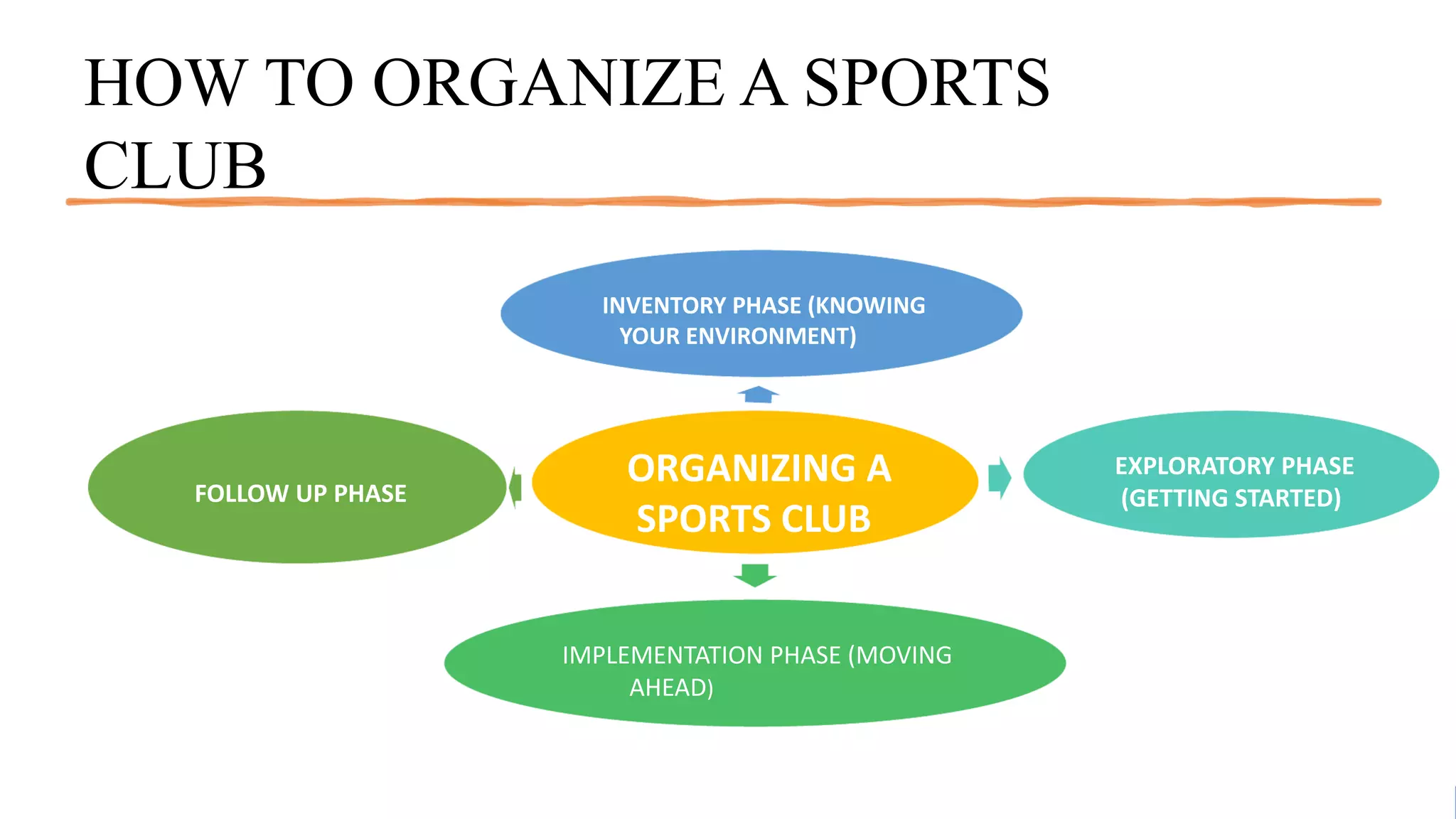 HOW TO ORGANIZE A SPORTS CLUB

INVENTORY PHASE (KNOWING YOUR ENVIRONMENT)

FOLLOW UP PHASE

ORGANIZING A SPORTS CLUB

EXPLORATORY PHASE (GETTING STARTED)

IMPLEMENTATION PHASE (MOVING AHEAD)